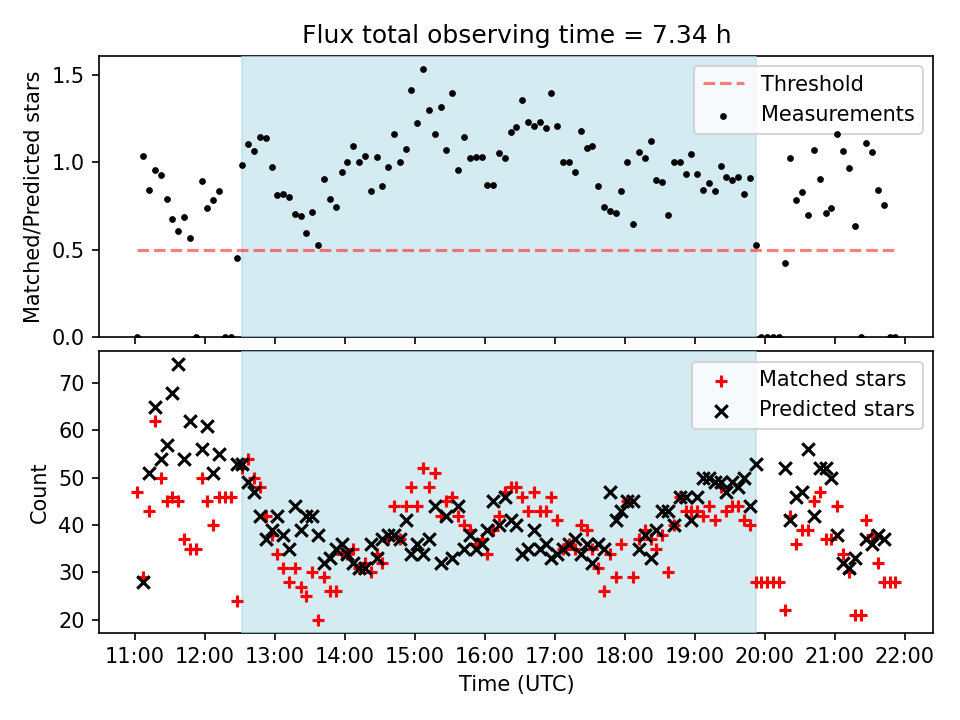 Flux total observing time = 7.34 h

Matched/Predicted stars

1.5
1.0
0.5
0.0

Threshold
Measurements

Count

70
60
50
40
30
20

Matched stars
Predicted stars

11:00 12:00 13:00 14:00 15:00 16:00 17:00 18:00 19:00 20:00 21:00 22:00

Time (UTC)